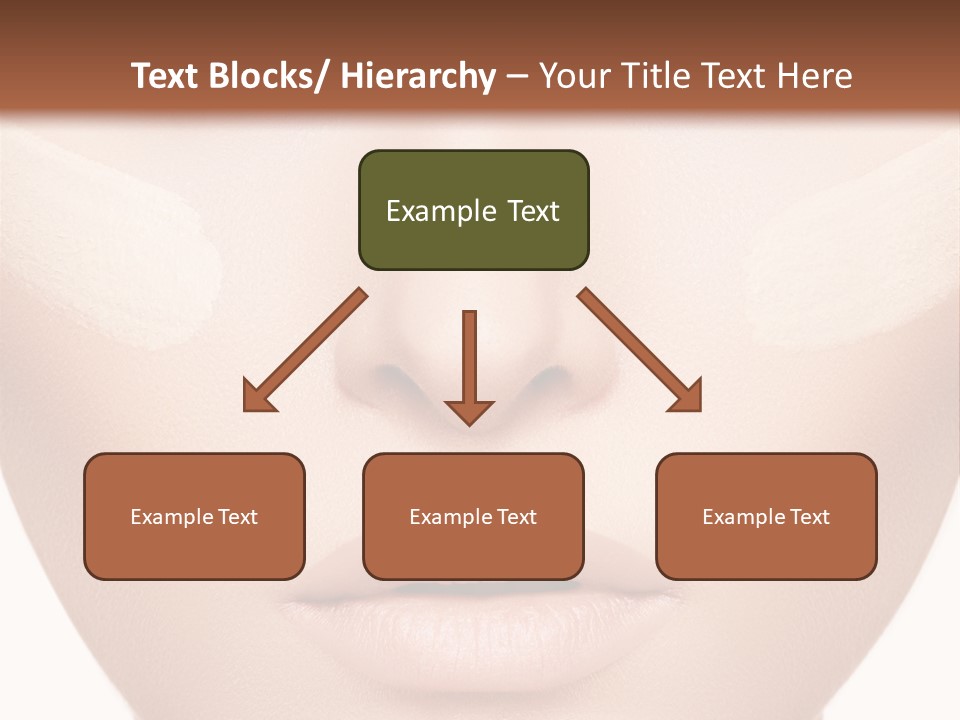 Text Blocks/ Hierarchy – Your Title Text Here

Example Text

Example Text

Example Text

Example Text